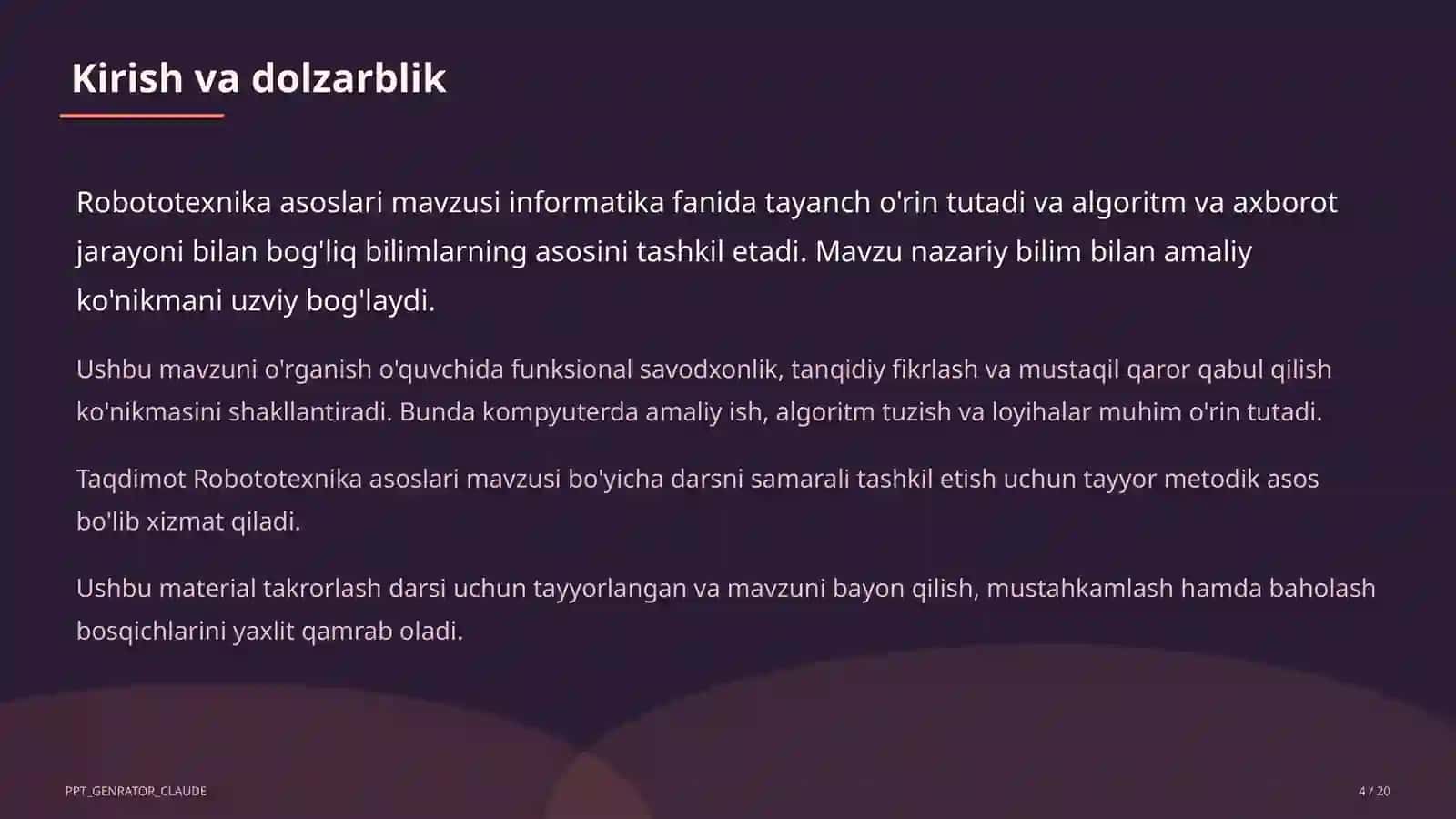 Kirish va dolzarblik

Robototexnika asoslari mavzusi informatika fanida tayanch o'rin tutadi va algoritm va axborot jarayoni bilan bog'liq bilimlarning asosini tashkil etadi. Mavzu nazariy bilim bilan amaliy ko'nikmani uzviy bog'laydi.

Ushbu mavzuni o'rganish o'quvchida funksional savodxonlik, tanqidiy fikrlash va mustaqil qaror qabul qilish ko'nikmasini shakllantiradi. Bunda kompyuterda amaliy ish, algoritm tuzish va loyihalar muhim o'rin tutadi.

Taqdimot Robototexnika asoslari mavzusi bo'yicha darsni samarali tashkil etish uchun tayyor metodik asos bo'lib xizmat qiladi.

Ushbu material takrorlash darsi uchun tayyorlangan va mavzuni bayon qilish, mustahkamlash hamda baholash bosqichlarini yaxlit qamrab oladi.

PPT_GENRATOR_CLAUDE

4 / 20